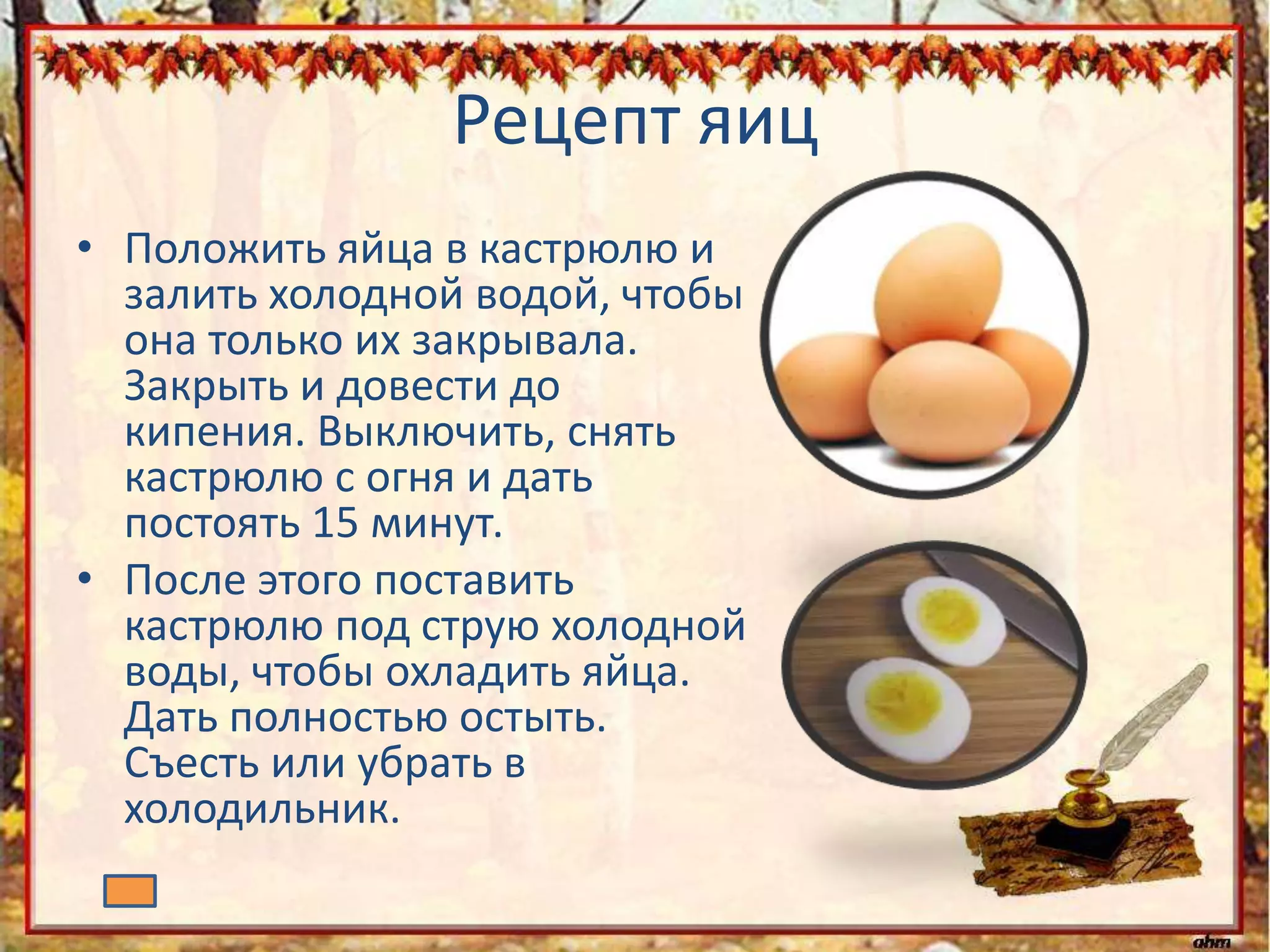 Рецепт яиц

• Положить яйца в кастрюлю и залить холодной водой, чтобы она только их закрывала. Закрыть и довести до кипения. Выключить, снять кастрюлю с огня и дать постоять 15 минут.

• После этого поставить кастрюлю под струю холодной воды, чтобы охладить яйца. Дать полностью остыть. Съесть или убрать в холодильник.

ahm